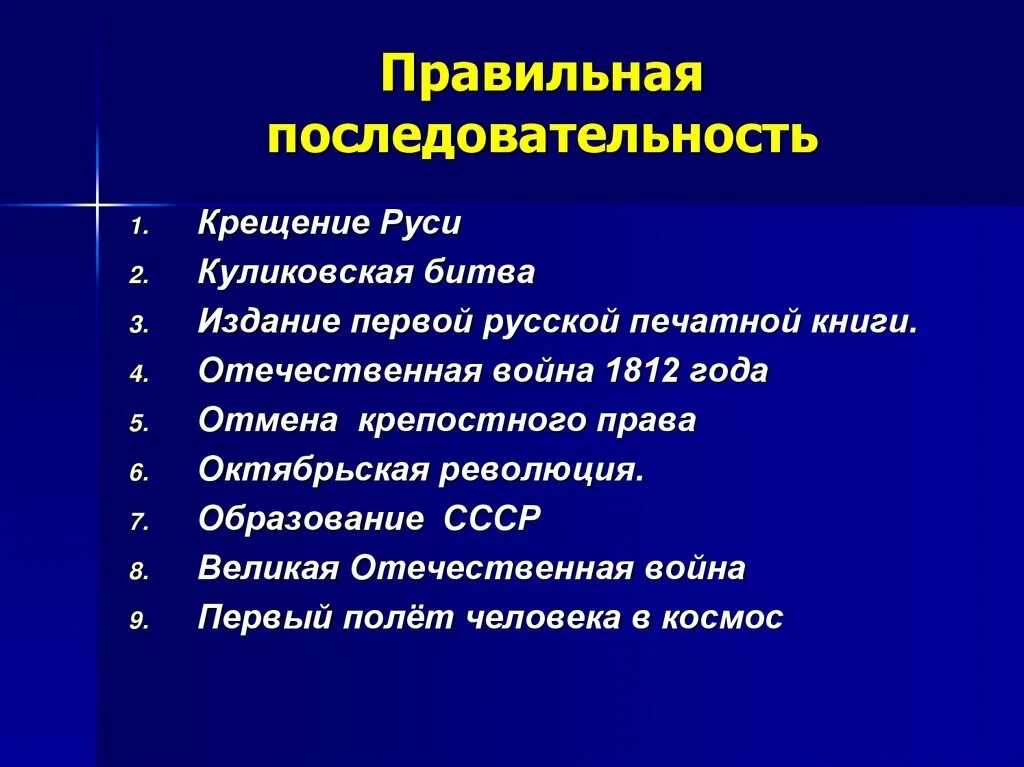 Правильная последовательность

1. Крещение Руси
2. Куликовская битва
3. Издание первой русской печатной книги.
4. Отечественная война 1812 года
5. Отмена крепостного права
6. Октябрьская революция.
7. Образование СССР
8. Великая Отечественная война
9. Первый полёт человека в космос